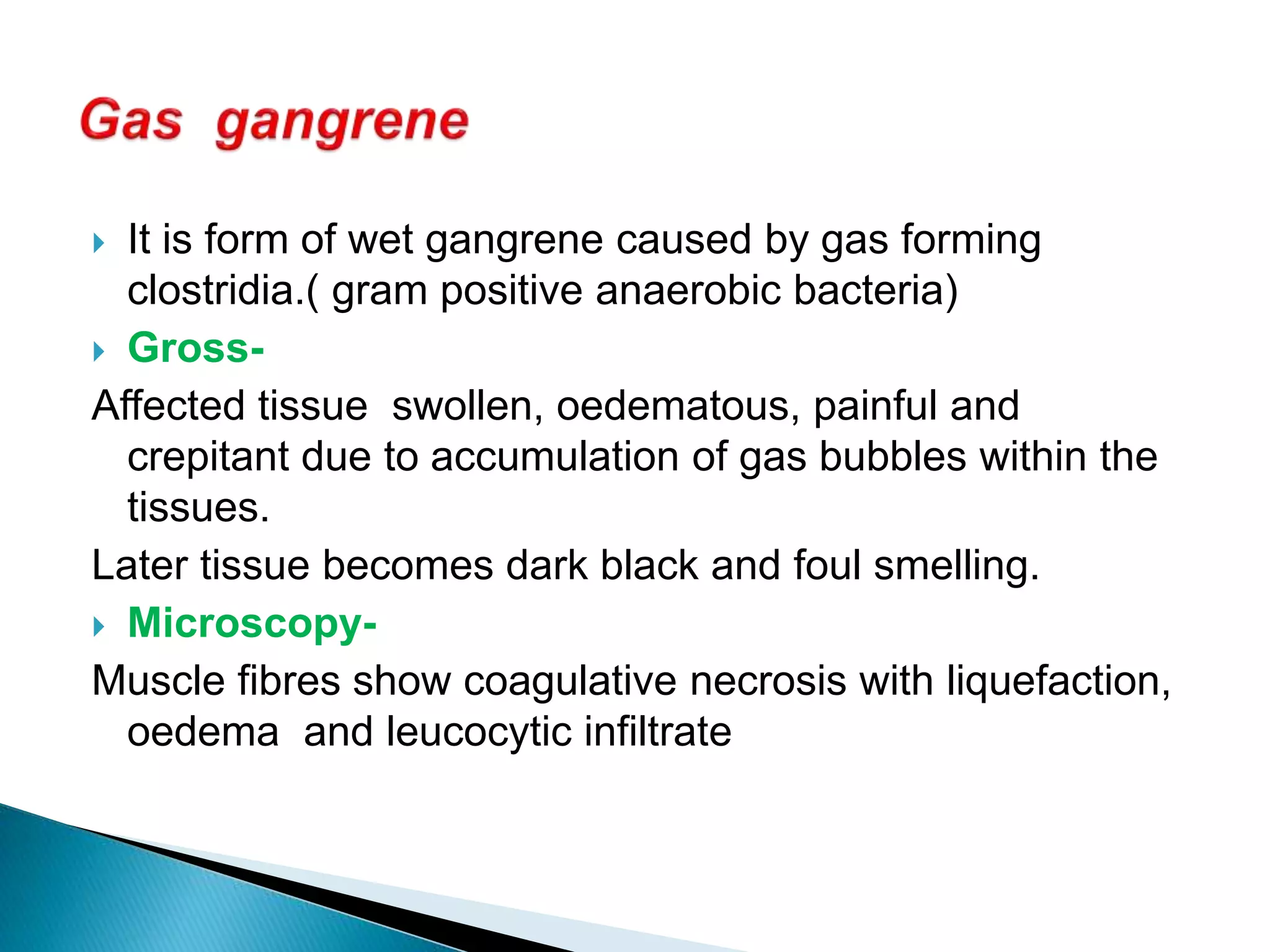 Gas gangrene

It is form of wet gangrene caused by gas forming clostridia.( gram positive anaerobic bacteria)

Gross-

Affected tissue swollen, oedematous, painful and crepitant due to accumulation of gas bubbles within the tissues.

Later tissue becomes dark black and foul smelling.

Microscopy-

Muscle fibres show coagulative necrosis with liquefaction, oedema and leucocytic infiltrate